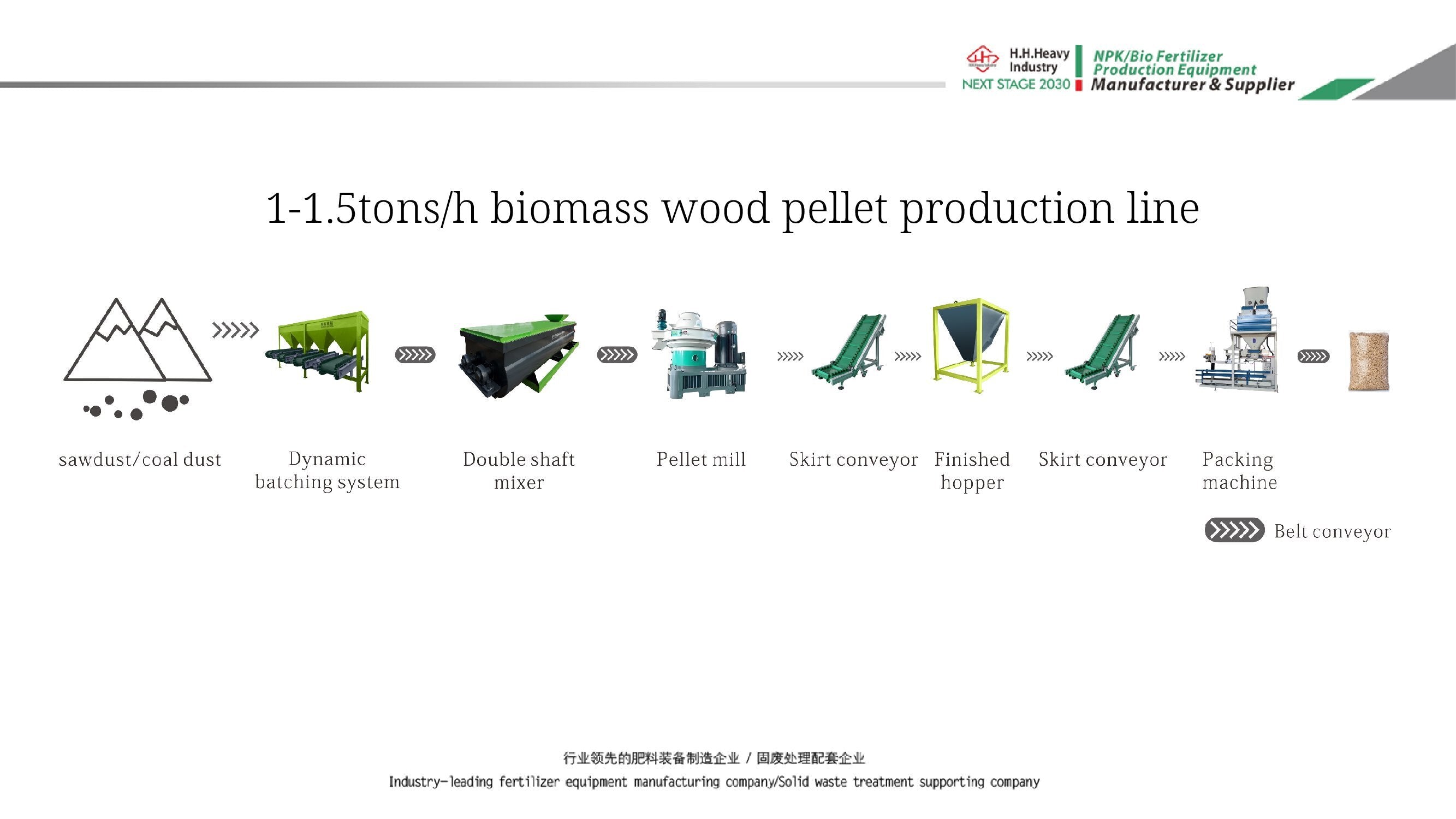 H.H.Heavy Industry
NEXT STAGE 2030
NPK/Bio Fertilizer Production Equipment
Manufacturer & Supplier

1-1.5tons/h biomass wood pellet production line

sawdust/coal dust

Dynamic batching system

Double shaft mixer

Pellet mill

Skirt conveyor

Finished hopper

Skirt conveyor

Packing machine

Belt conveyor

行业领先的肥料装备制造企业 / 固废处理配套企业
Industry-leading fertilizer equipment manufacturing company/Solid waste treatment supporting company